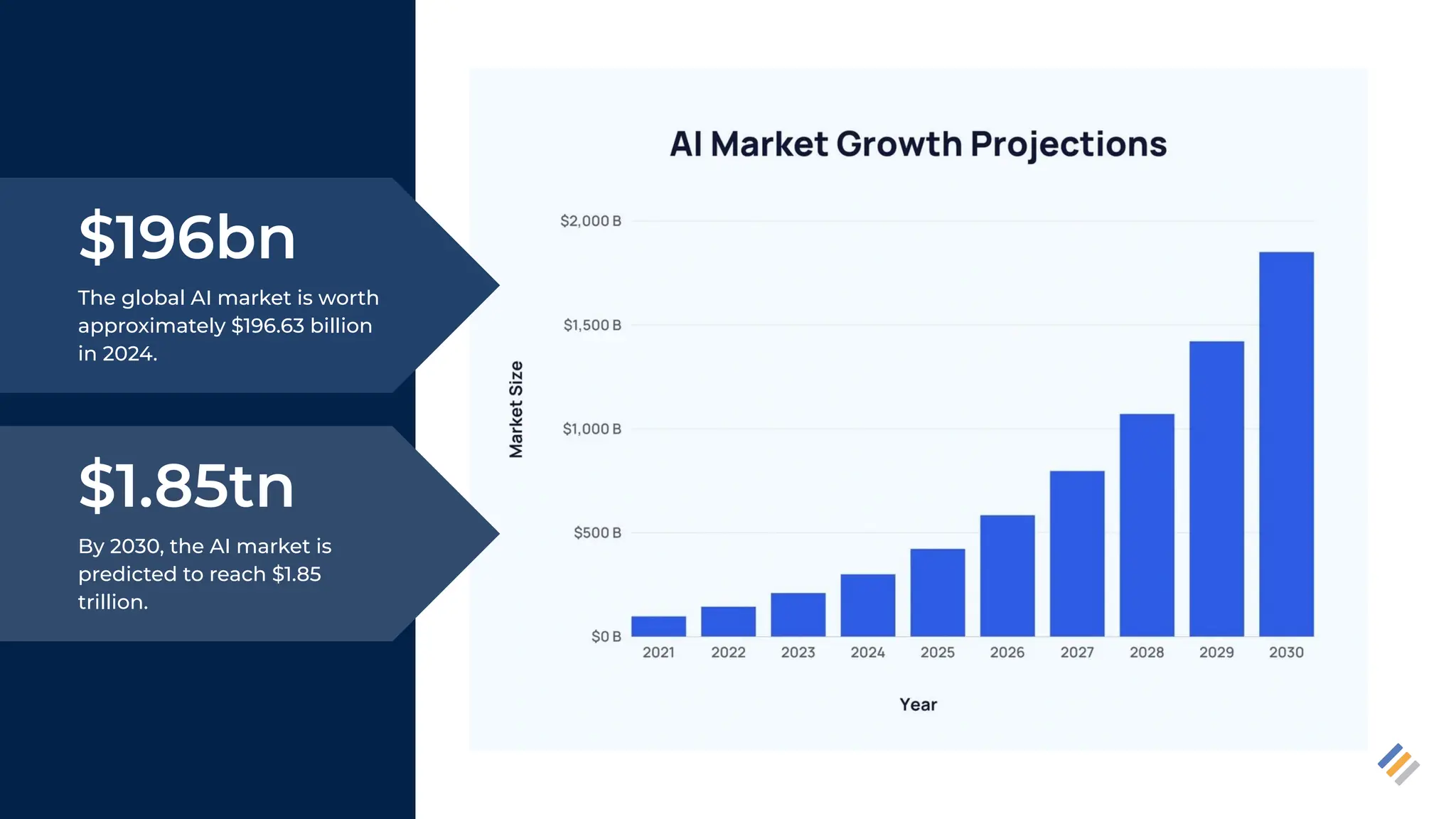 $196bn

The global AI market is worth approximately $196.63 billion in 2024.

$1.85tn

By 2030, the AI market is predicted to reach $1.85 trillion.

AI Market Growth Projections

Market Size

$2,000 B
$1,500 B
$1,000 B
$500 B
$0 B

2021 2022 2023 2024 2025 2026 2027 2028 2029 2030

Year